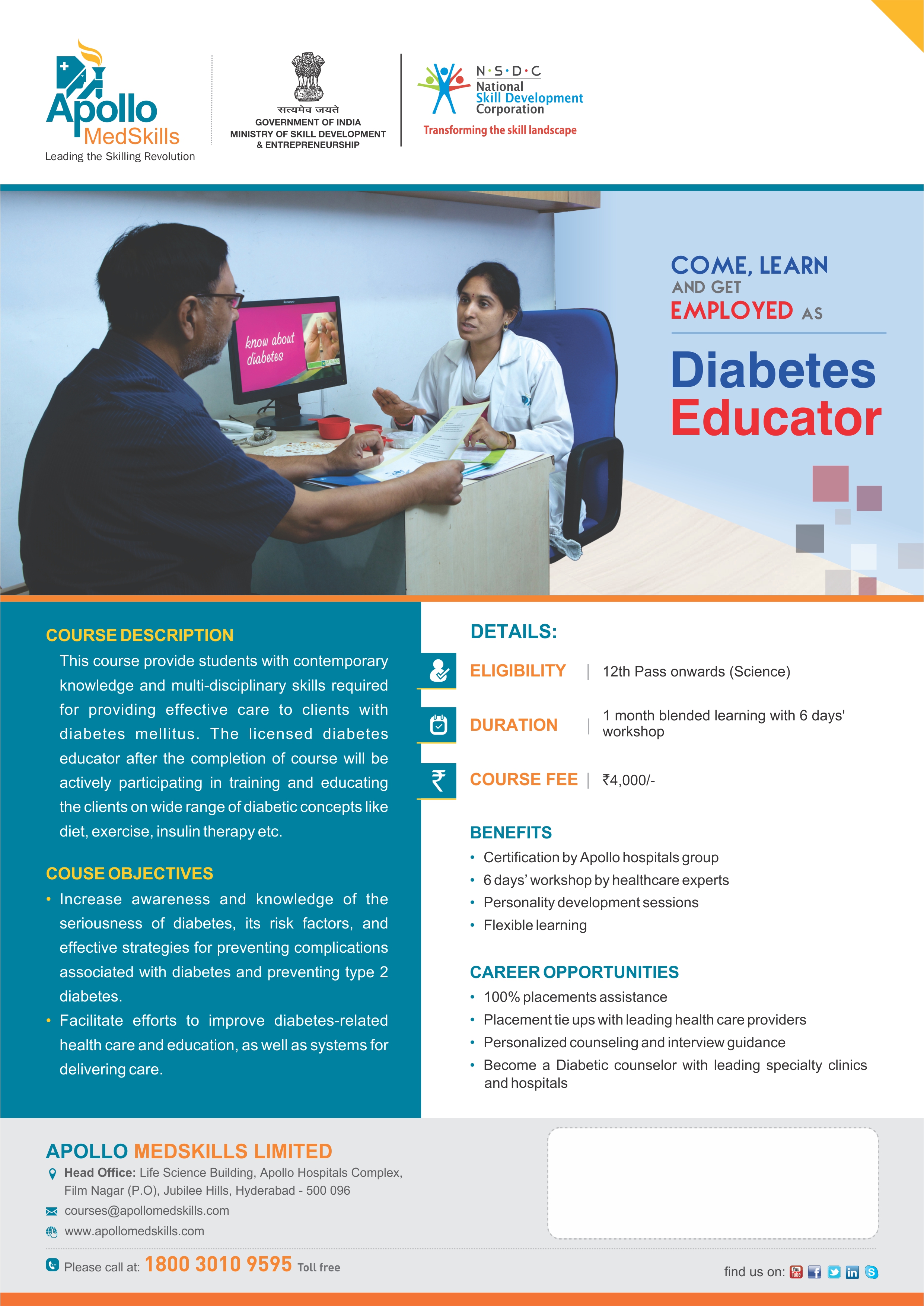 Apollo MedSkills
Leading the Skilling Revolution

सत्यमेव जयते
GOVERNMENT OF INDIA
MINISTRY OF SKILL DEVELOPMENT & ENTREPRENEURSHIP

N·S·D·C
National Skill Development Corporation
Transforming the skill landscape

know about diabetes

COME, LEARN AND GET EMPLOYED AS

Diabetes Educator

COURSE DESCRIPTION

This course provide students with contemporary knowledge and multi-disciplinary skills required for providing effective care to clients with diabetes mellitus. The licensed diabetes educator after the completion of course will be actively participating in training and educating the clients on wide range of diabetic concepts like diet, exercise, insulin therapy etc.

COUSE OBJECTIVES

• Increase awareness and knowledge of the seriousness of diabetes, its risk factors, and effective strategies for preventing complications associated with diabetes and preventing type 2 diabetes.
• Facilitate efforts to improve diabetes-related health care and education, as well as systems for delivering care.

DETAILS:

ELIGIBILITY | 12th Pass onwards (Science)

DURATION | 1 month blended learning with 6 days' workshop

COURSE FEE | ₹4,000/-

BENEFITS
• Certification by Apollo hospitals group
• 6 days' workshop by healthcare experts
• Personality development sessions
• Flexible learning

CAREER OPPORTUNITIES
• 100% placements assistance
• Placement tie ups with leading health care providers
• Personalized counseling and interview guidance
• Become a Diabetic counselor with leading specialty clinics and hospitals

APOLLO MEDSKILLS LIMITED
Head Office: Life Science Building, Apollo Hospitals Complex, Film Nagar (P.O), Jubilee Hills, Hyderabad - 500 096
courses@apollomedskills.com
www.apollomedskills.com

Please call at: 1800 3010 9595 Toll free

find us on: